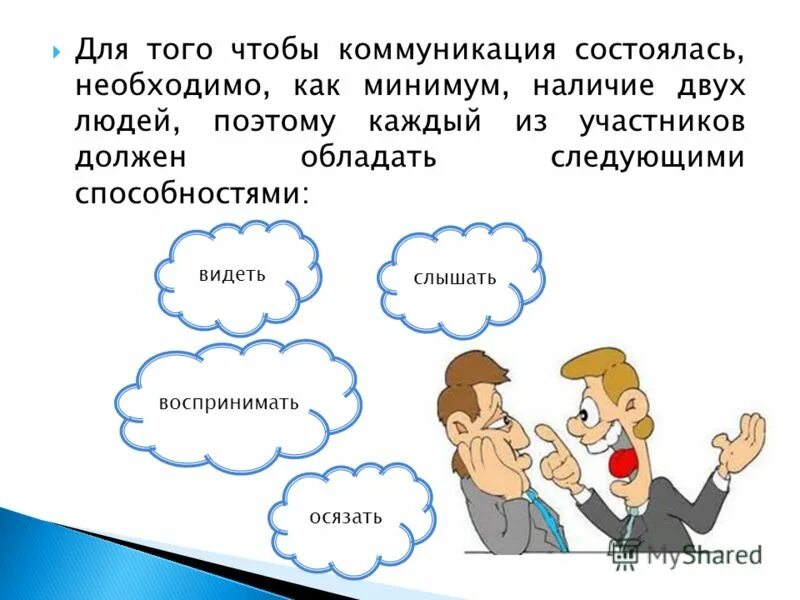 Для того чтобы коммуникация состоялась, необходимо, как минимум, наличие двух людей, поэтому каждый из участников должен обладать следующими способностями:

видеть

слышать

воспринимать

осязать

MyShared